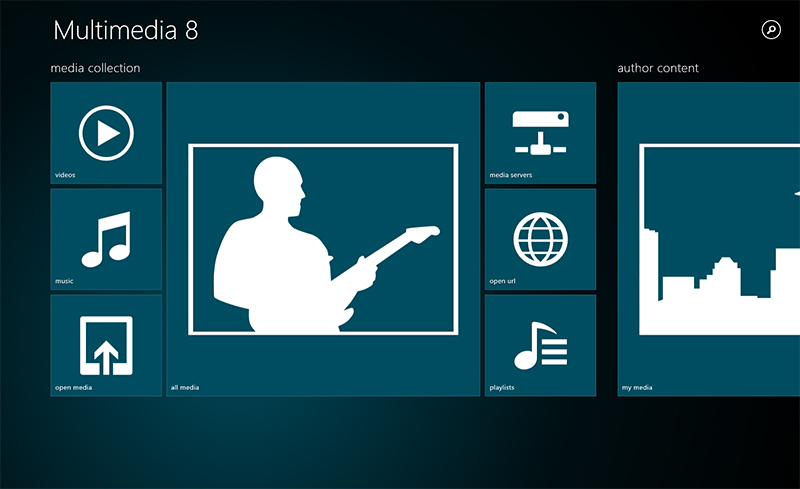 Multimedia 8

media collection

videos

music

open media

all media

media servers

open url

playlists

author content

my media